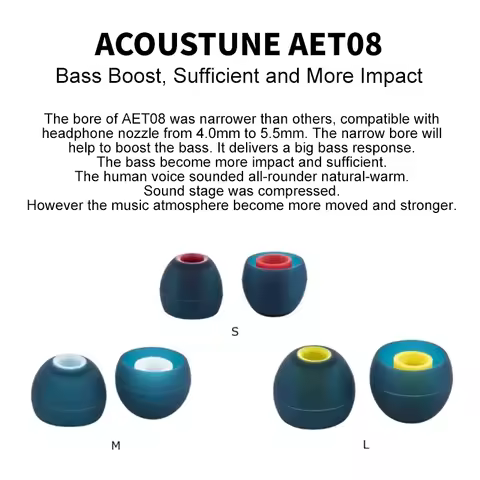 ACOUSTUNE AET08

Bass Boost, Sufficient and More Impact

The bore of AET08 was narrower than others, compatible with headphone nozzle from 4.0mm to 5.5mm. The narrow bore will help to boost the bass. It delivers a big bass response. The bass become more impact and sufficient. The human voice sounded all-rounder natural-warm. Sound stage was compressed. However the music atmosphere become more moved and stronger.

S

M

L